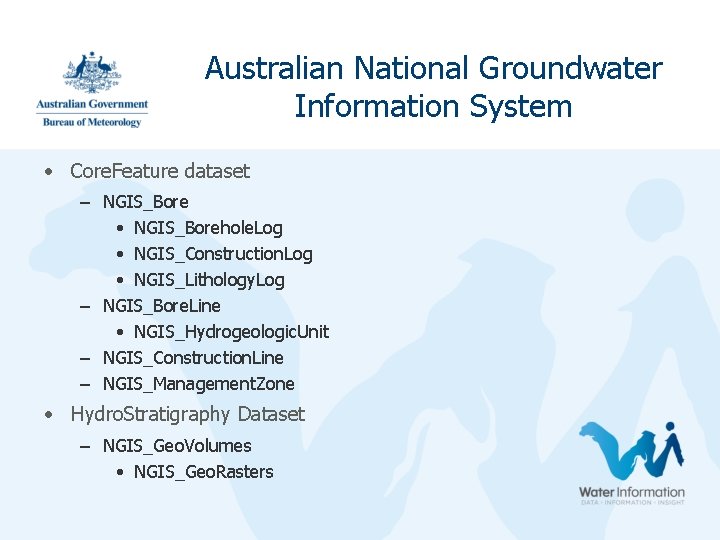 Australian Government
Bureau of Meteorology

Australian National Groundwater Information System

• CoreFeature dataset
– NGIS_Bore
• NGIS_BoreholeLog
• NGIS_ConstructionLog
• NGIS_LithologyLog
– NGIS_BoreLine
• NGIS_HydrogeologicUnit
– NGIS_ConstructionLine
– NGIS_ManagementZone
• HydroStratigraphy Dataset
– NGIS_GeoVolumes
• NGIS_GeoRasters

Water Information
DATA · INFORMATION · INSIGHT